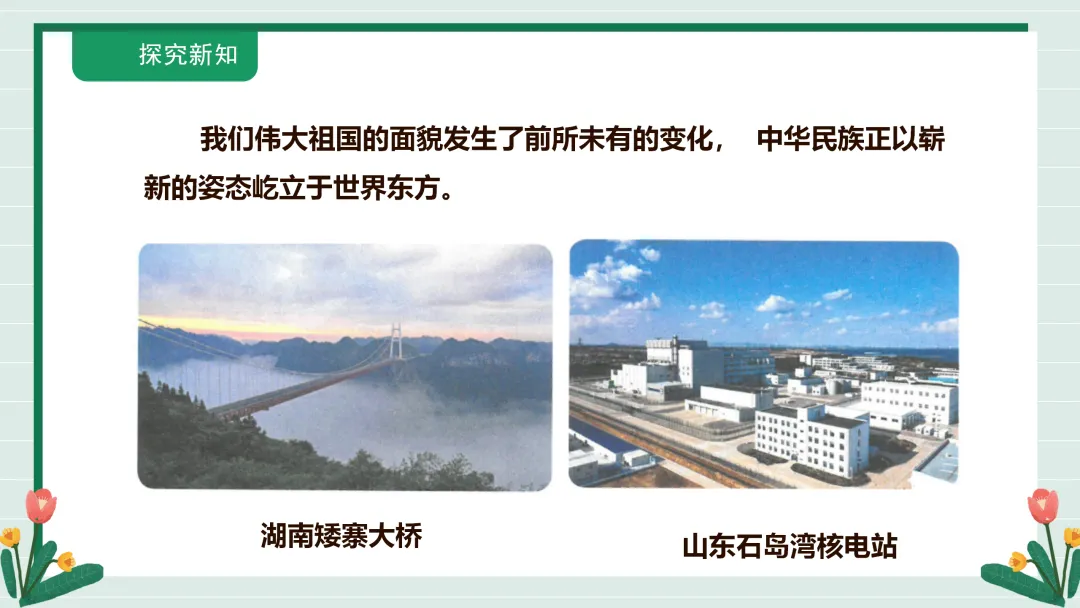 探究新知

我们伟大祖国的面貌发生了前所未有的变化， 中华民族正以崭新的姿态屹立于世界东方。

湖南矮寨大桥

山东石岛湾核电站